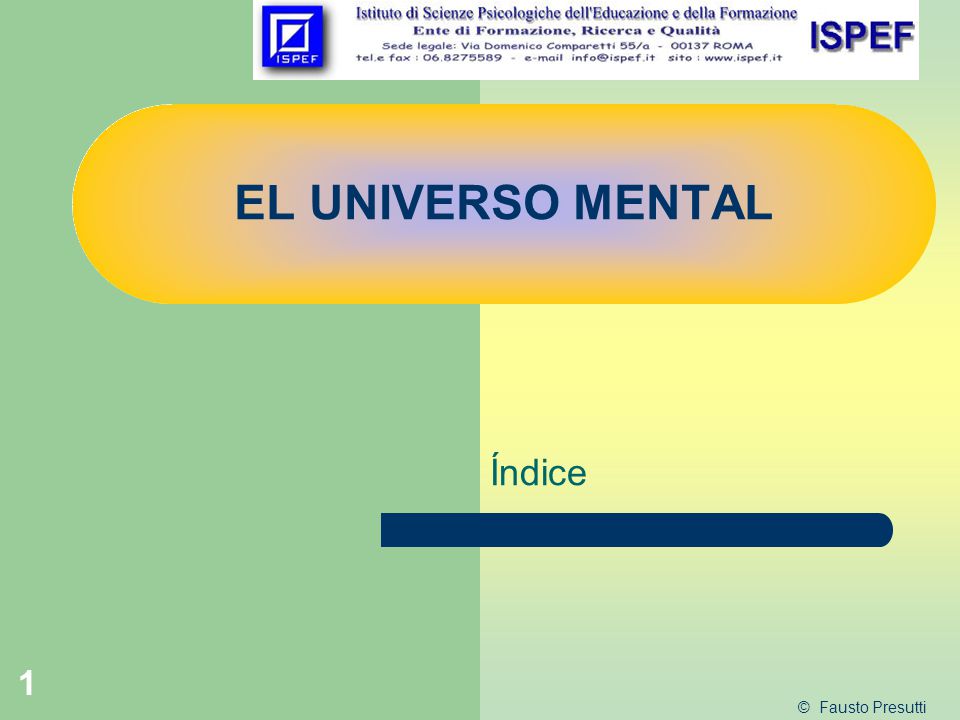 ISPEF

Istituto di Scienze Psicologiche dell'Educazione e della Formazione
Ente di Formazione, Ricerca e Qualità
Sede legale: Via Domenico Comparetti 55/a - 00137 ROMA
tel.e fax : 06.8275589 - e-mail info@ispef.it sito : www.ispef.it

ISPEF

EL UNIVERSO MENTAL

Índice

1

© Fausto Presutti